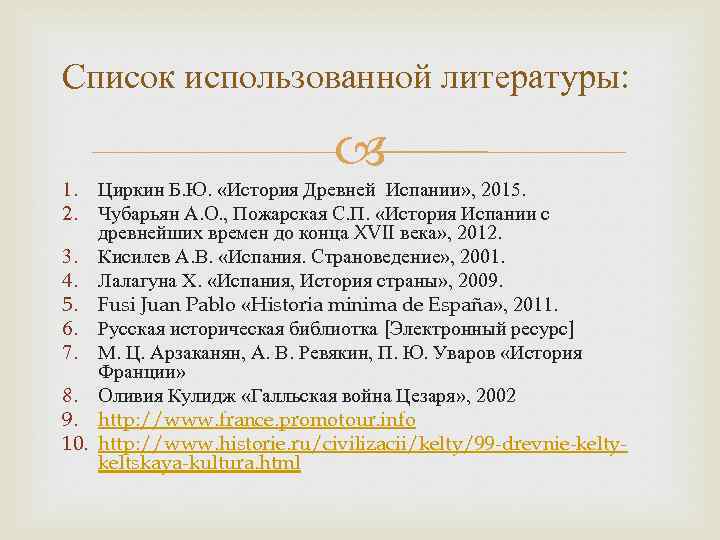 Список использованной литературы:

1. Циркин Б.Ю. «История Древней Испании», 2015.
2. Чубарьян А.О., Пожарская С.П. «История Испании с древнейших времен до конца XVII века», 2012.
3. Кисилев А.В. «Испания. Страноведение», 2001.
4. Лалагуна Х. «Испания, История страны», 2009.
5. Fusi Juan Pablo «Historia minima de España», 2011.
6. Русская историческая библиотка [Электронный ресурс]
7. М. Ц. Арзаканян, А. В. Ревякин, П. Ю. Уваров «История Франции»
8. Оливия Кулидж «Галльская война Цезаря», 2002
9. http://www.france.promotour.info
10. http://www.historie.ru/civilizacii/kelty/99-drevnie-kelty-keltskaya-kultura.html